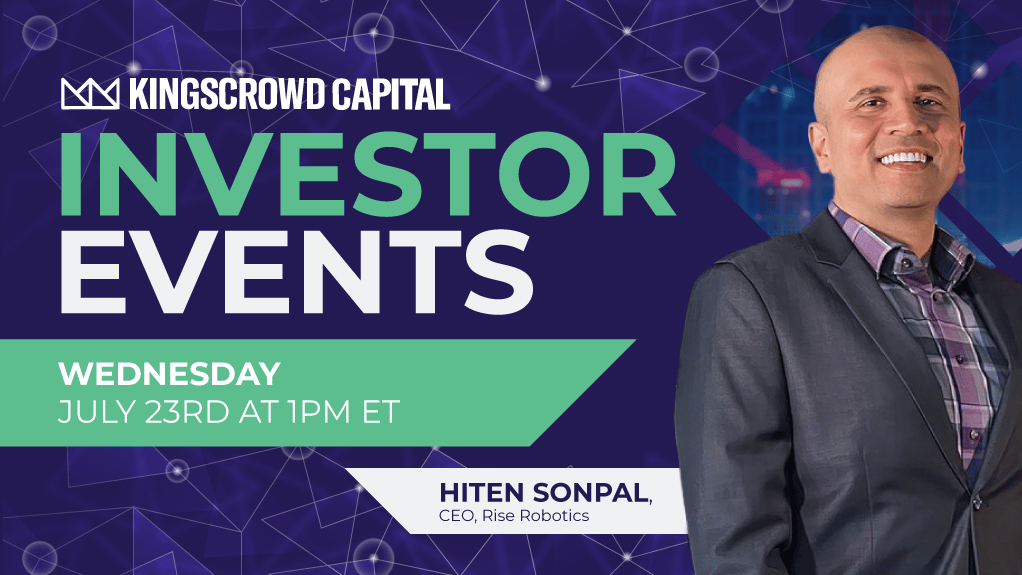 KINGSCROWD CAPITAL

INVESTOR EVENTS

WEDNESDAY
JULY 23RD AT 1PM ET

HITEN SONPAL,
CEO, Rise Robotics